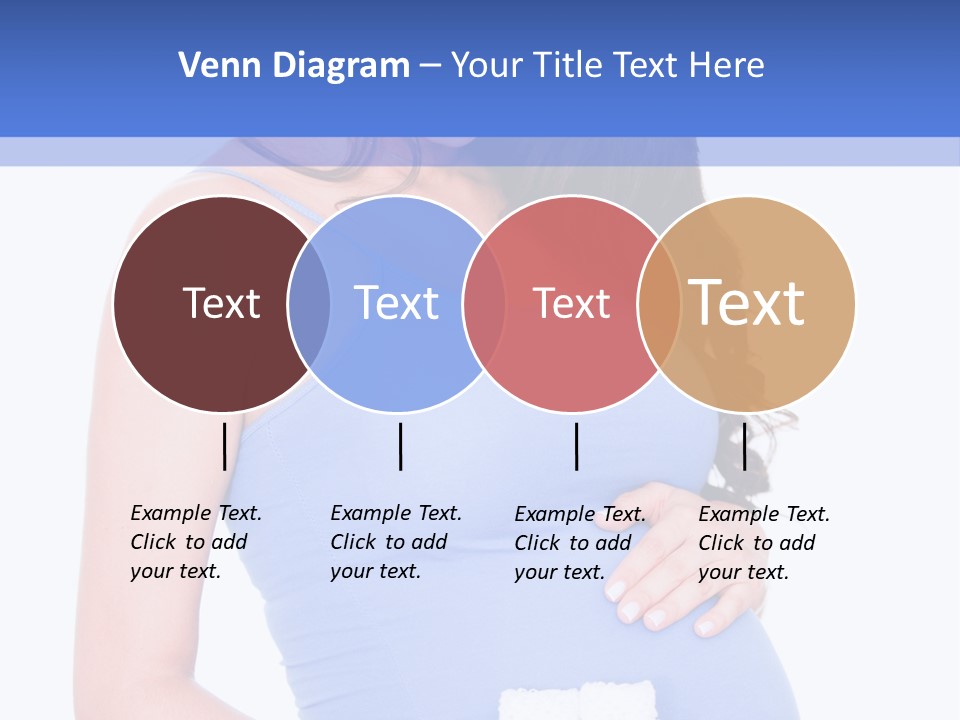 Venn Diagram – Your Title Text Here

Text

Text

Text

Text

Example Text. Click to add your text.

Example Text. Click to add your text.

Example Text. Click to add your text.

Example Text. Click to add your text.